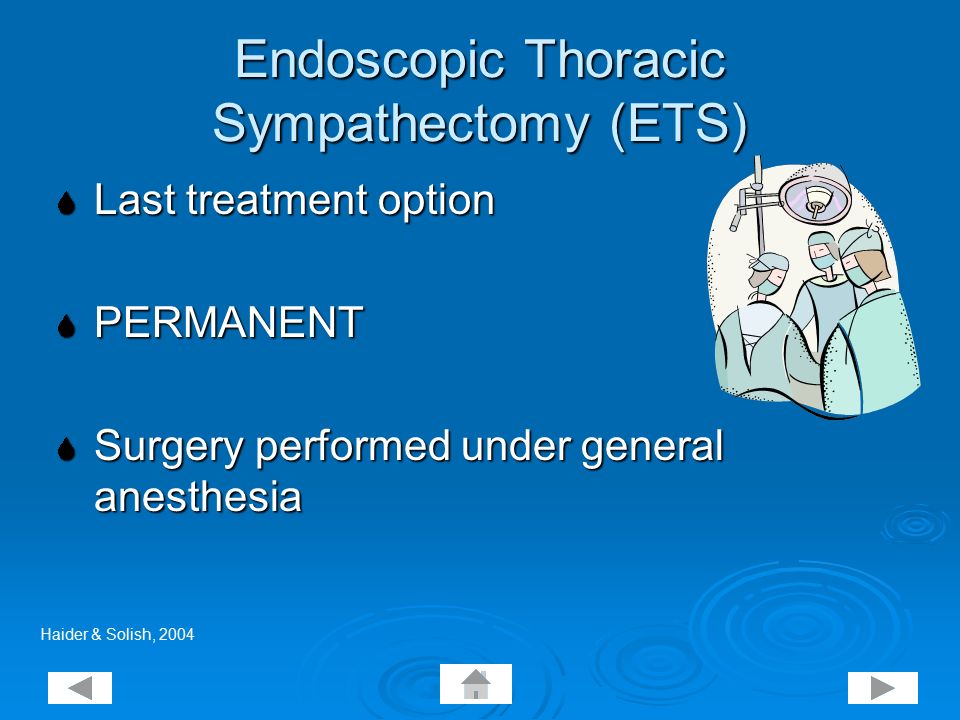 Endoscopic Thoracic Sympathectomy (ETS)

Last treatment option

PERMANENT

Surgery performed under general anesthesia

Haider & Solish, 2004